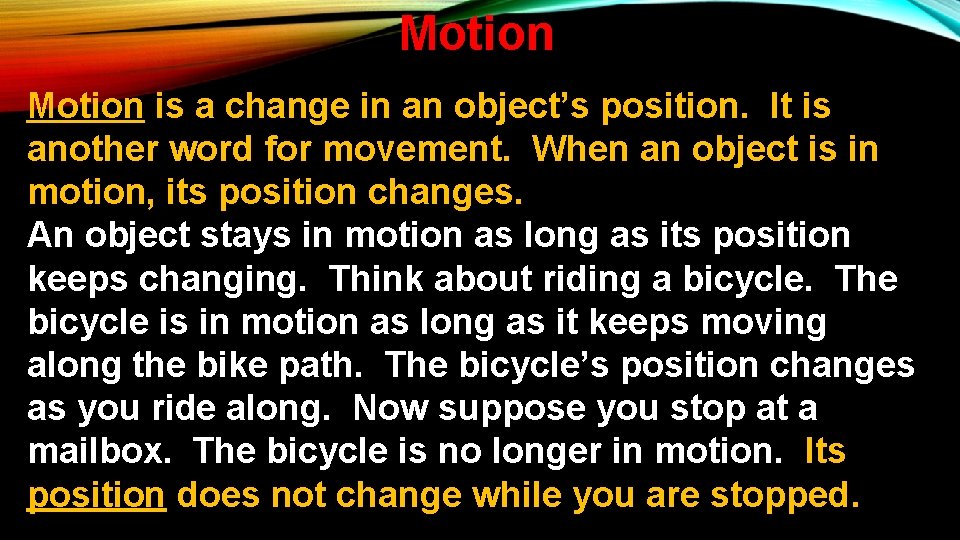 Motion

Motion is a change in an object's position. It is another word for movement. When an object is in motion, its position changes.
An object stays in motion as long as its position keeps changing. Think about riding a bicycle. The bicycle is in motion as long as it keeps moving along the bike path. The bicycle's position changes as you ride along. Now suppose you stop at a mailbox. The bicycle is no longer in motion. Its position does not change while you are stopped.